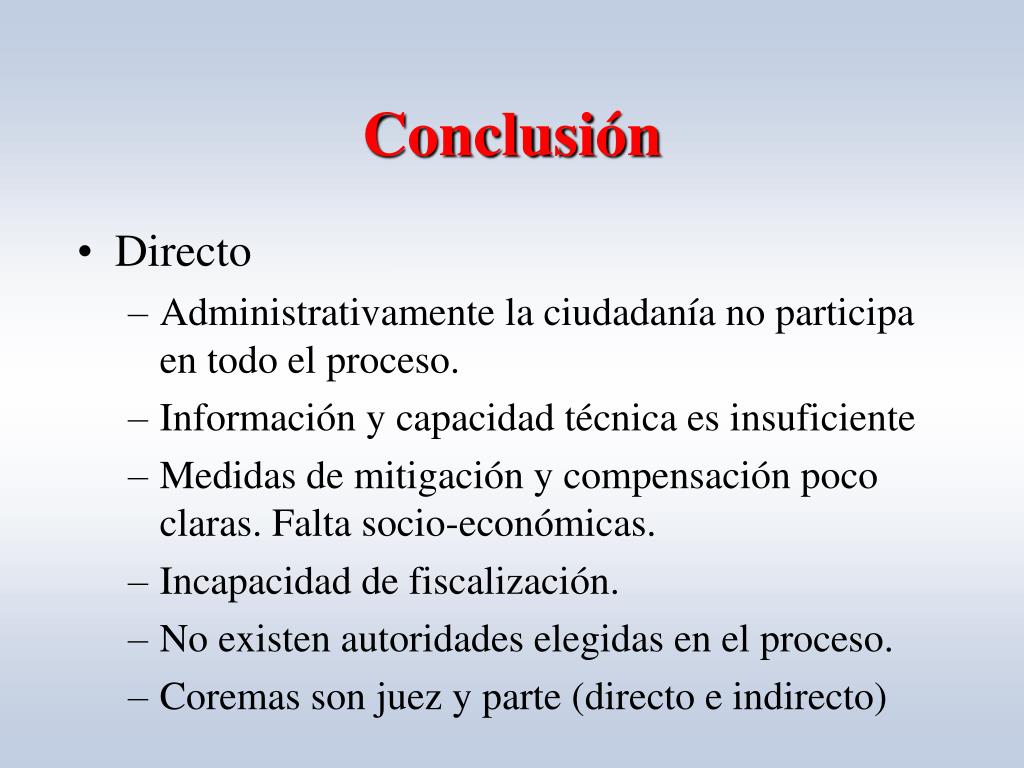 Conclusión

• Directo
– Administrativamente la ciudadanía no participa en todo el proceso.
– Información y capacidad técnica es insuficiente
– Medidas de mitigación y compensación poco claras. Falta socio-económicas.
– Incapacidad de fiscalización.
– No existen autoridades elegidas en el proceso.
– Coremas son juez y parte (directo e indirecto)